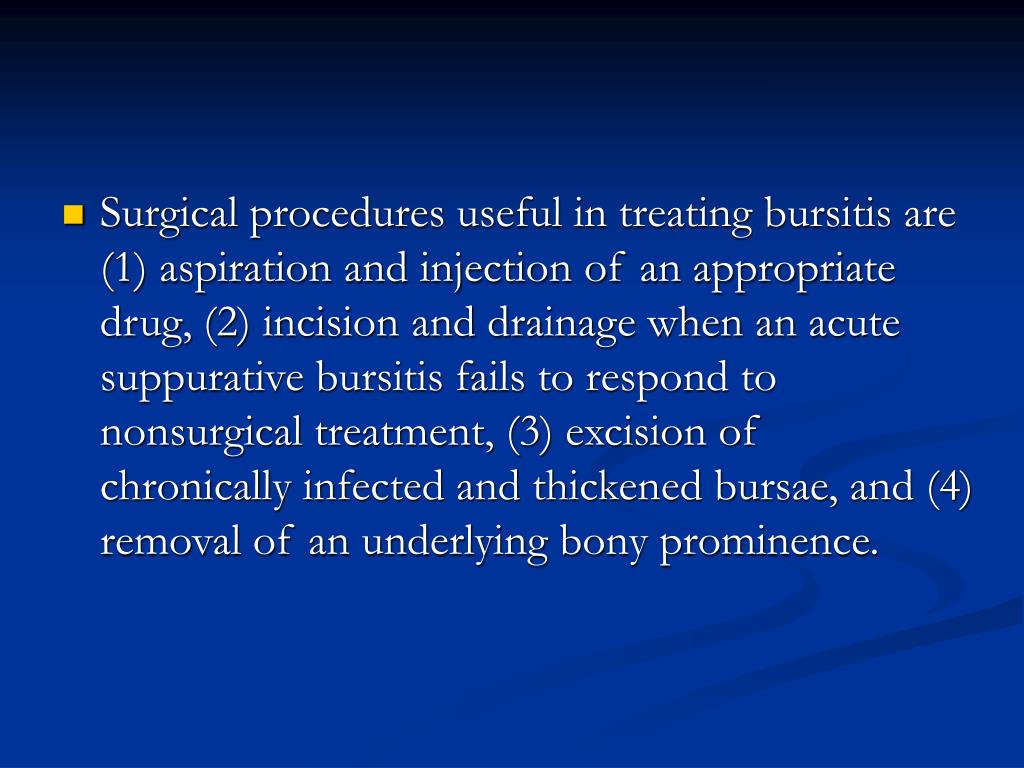 Surgical procedures useful in treating bursitis are (1) aspiration and injection of an appropriate drug, (2) incision and drainage when an acute suppurative bursitis fails to respond to nonsurgical treatment, (3) excision of chronically infected and thickened bursae, and (4) removal of an underlying bony prominence.